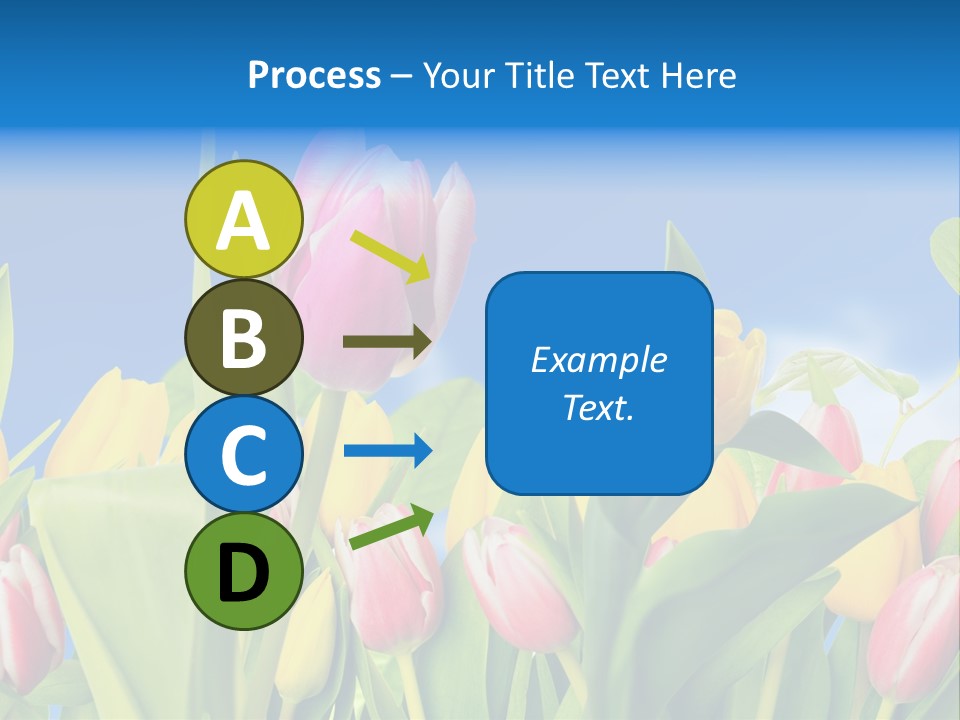 Process – Your Title Text Here

A

B

C

D

Example Text.